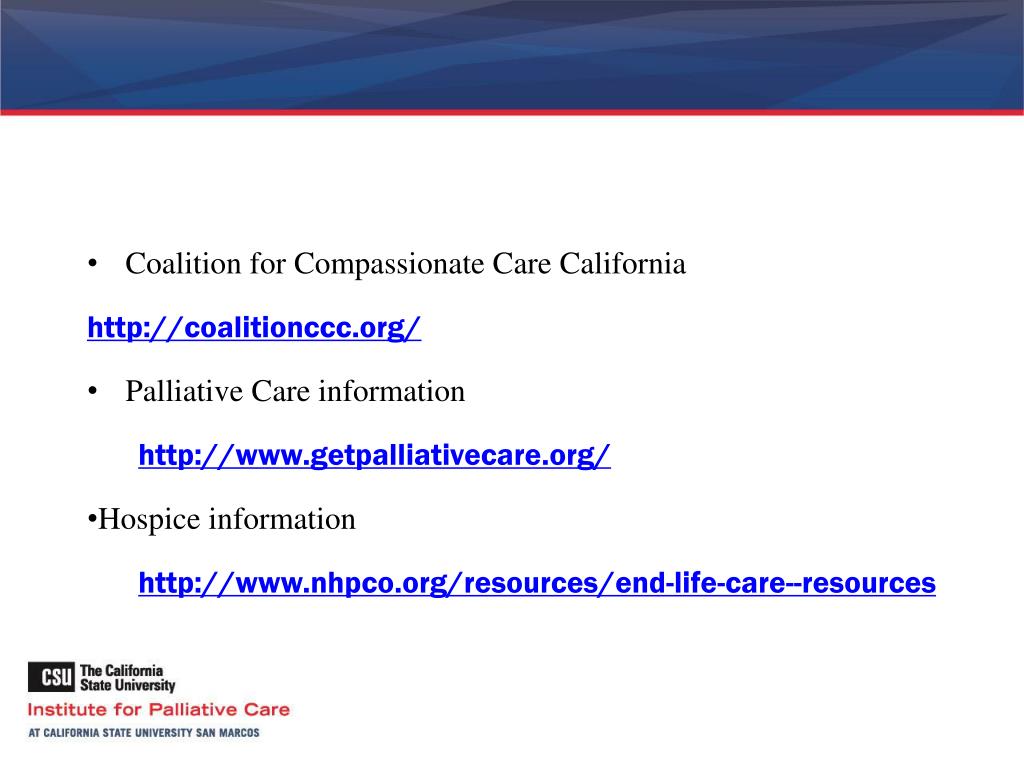 • Coalition for Compassionate Care California

http://coalitionccc.org/

• Palliative Care information

http://www.getpalliativecare.org/

•Hospice information

http://www.nhpco.org/resources/end-life-care--resources

CSU The California State University
Institute for Palliative Care
AT CALIFORNIA STATE UNIVERSITY SAN MARCOS